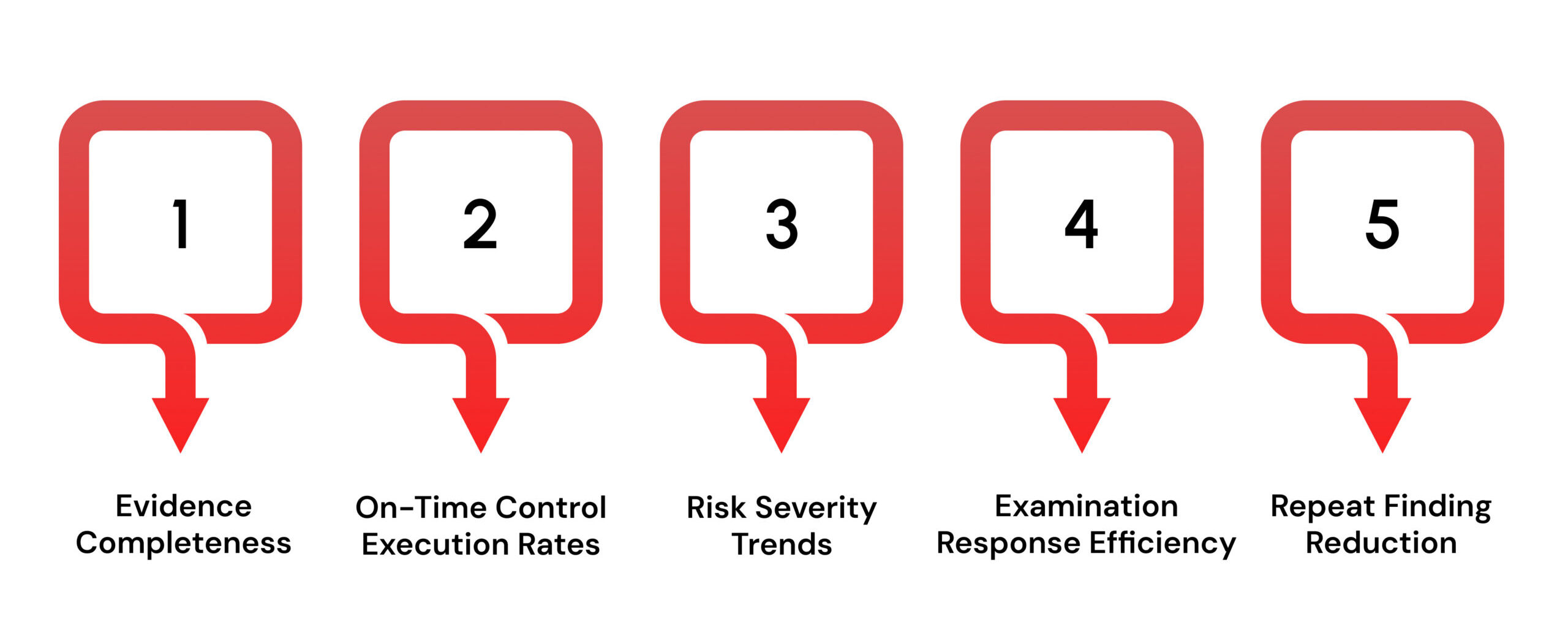 1

Evidence Completeness

2

On-Time Control Execution Rates

3

Risk Severity Trends

4

Examination Response Efficiency

5

Repeat Finding Reduction